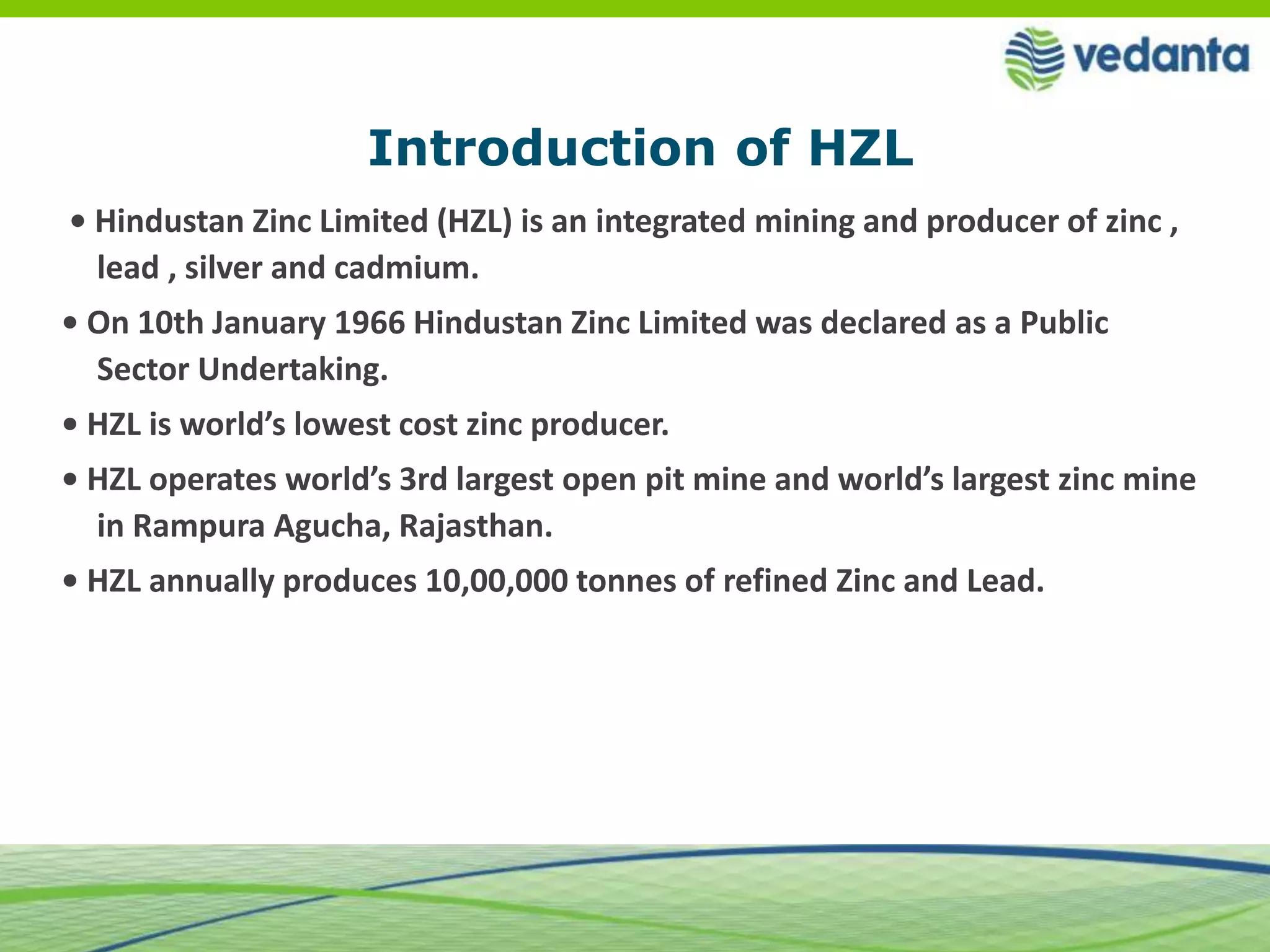 vedanta

Introduction of HZL

• Hindustan Zinc Limited (HZL) is an integrated mining and producer of zinc , lead , silver and cadmium.

• On 10th January 1966 Hindustan Zinc Limited was declared as a Public Sector Undertaking.

• HZL is world’s lowest cost zinc producer.

• HZL operates world’s 3rd largest open pit mine and world’s largest zinc mine in Rampura Agucha, Rajasthan.

• HZL annually produces 10,00,000 tonnes of refined Zinc and Lead.